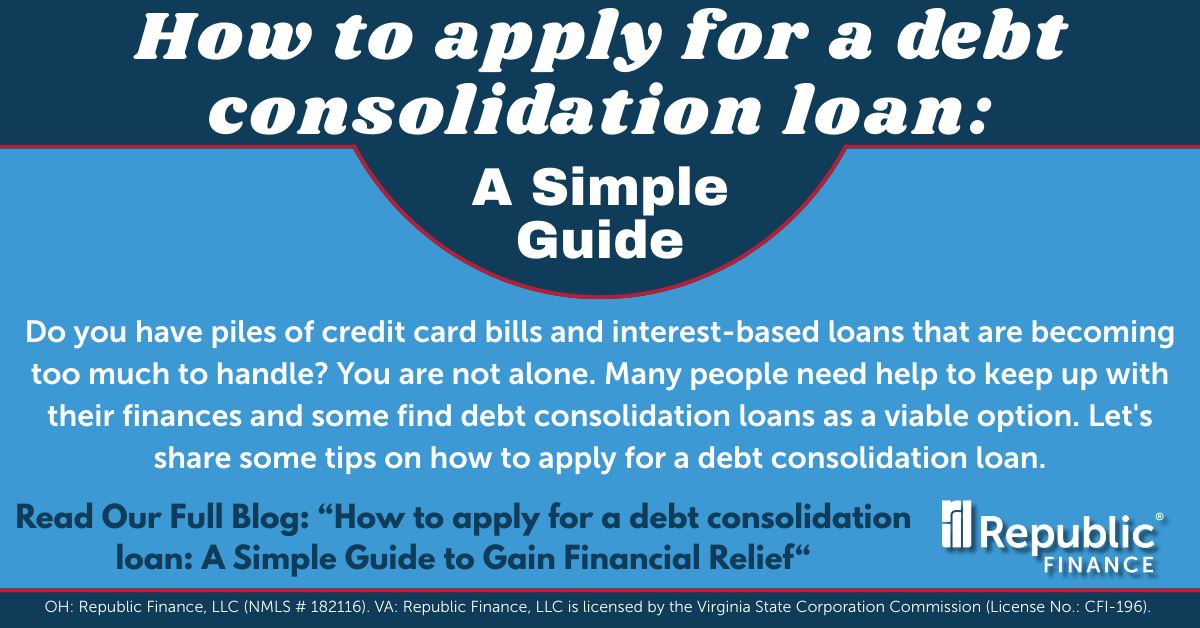 How to apply for a debt consolidation loan:

A Simple Guide

Do you have piles of credit card bills and interest-based loans that are becoming too much to handle? You are not alone. Many people need help to keep up with their finances and some find debt consolidation loans as a viable option. Let's share some tips on how to apply for a debt consolidation loan.

Read Our Full Blog: “How to apply for a debt consolidation loan: A Simple Guide to Gain Financial Relief“

Republic® FINANCE

OH: Republic Finance, LLC (NMLS # 182116). VA: Republic Finance, LLC is licensed by the Virginia State Corporation Commission (License No.: CFI-196).